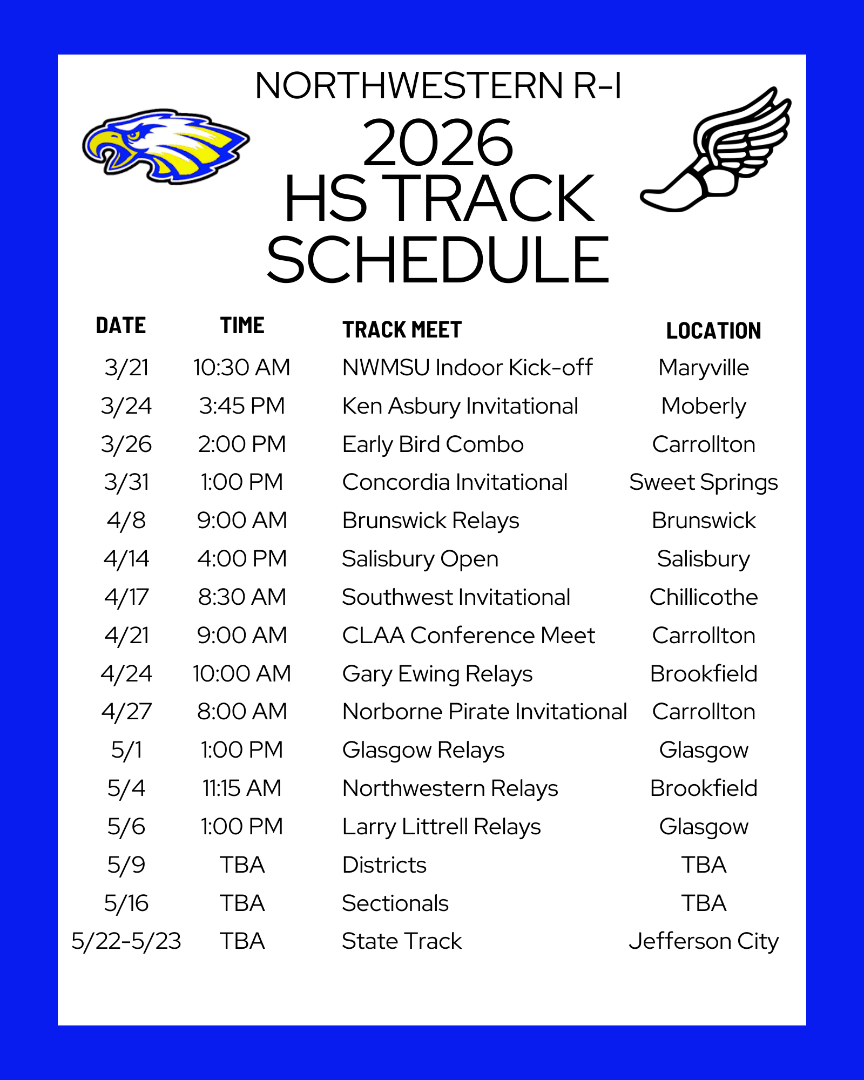 NORTHWESTERN R-I
2026
HS TRACK
SCHEDULE

| DATE | TIME | TRACK MEET | LOCATION |
|---|---|---|---|
| 3/21 | 10:30 AM | NWMSU Indoor Kick-off | Maryville |
| 3/24 | 3:45 PM | Ken Asbury Invitational | Moberly |
| 3/26 | 2:00 PM | Early Bird Combo | Carrollton |
| 3/31 | 1:00 PM | Concordia Invitational | Sweet Springs |
| 4/8 | 9:00 AM | Brunswick Relays | Brunswick |
| 4/14 | 4:00 PM | Salisbury Open | Salisbury |
| 4/17 | 8:30 AM | Southwest Invitational | Chillicothe |
| 4/21 | 9:00 AM | CLAA Conference Meet | Carrollton |
| 4/24 | 10:00 AM | Gary Ewing Relays | Brookfield |
| 4/27 | 8:00 AM | Norborne Pirate Invitational | Carrollton |
| 5/1 | 1:00 PM | Glasgow Relays | Glasgow |
| 5/4 | 11:15 AM | Northwestern Relays | Brookfield |
| 5/6 | 1:00 PM | Larry Littrell Relays | Glasgow |
| 5/9 | TBA | Districts | TBA |
| 5/16 | TBA | Sectionals | TBA |
| 5/22-5/23 | TBA | State Track | Jefferson City |